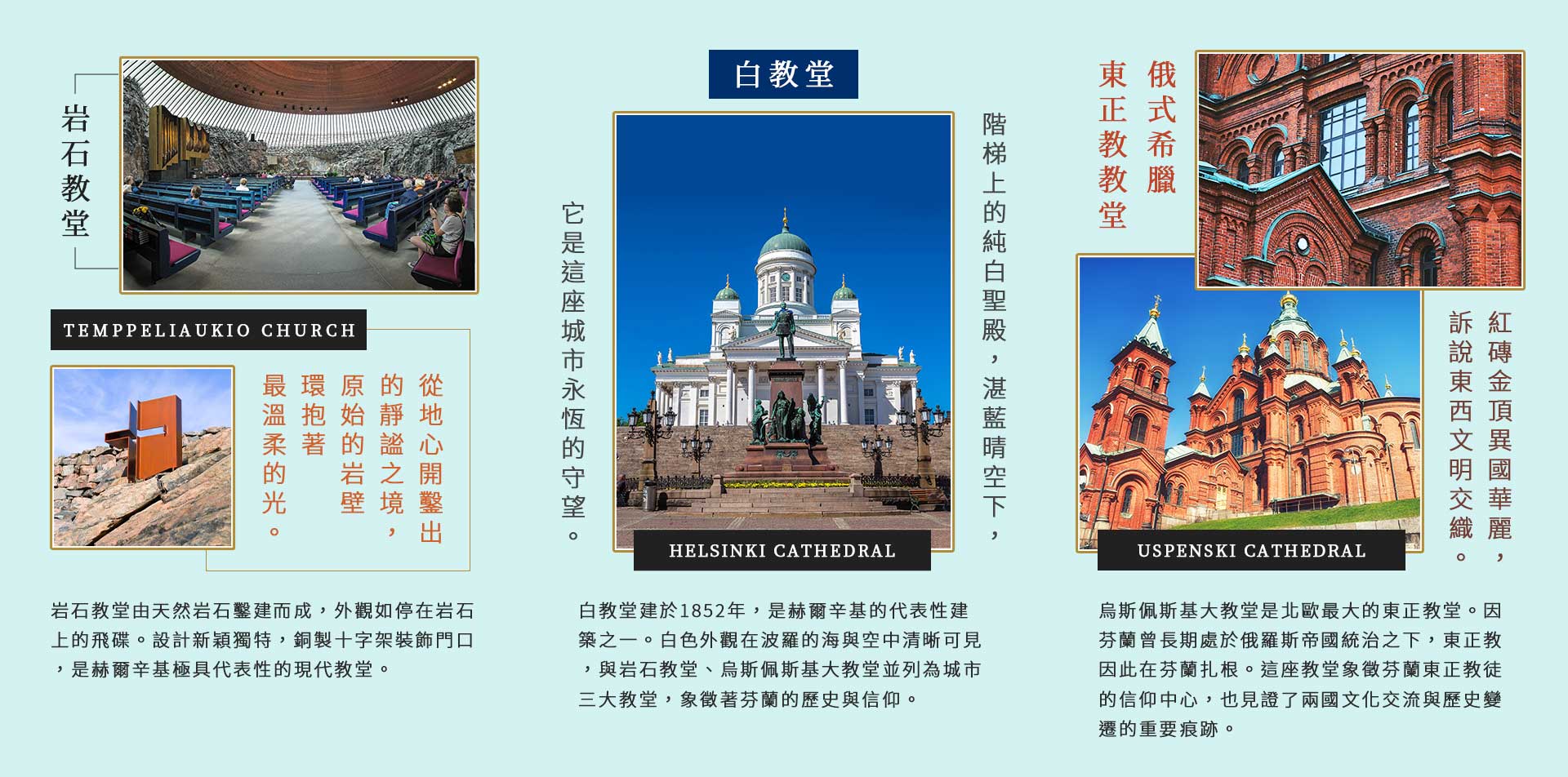 岩石教堂

TEMPPELIAUKIO CHURCH

從地心開鑿出的靜謐之境，原始的岩壁環抱著最溫柔的光。

岩石教堂由天然岩石鑿建而成，外觀如停在岩石上的飛碟。設計新穎獨特，銅製十字架裝飾門口，是赫爾辛基極具代表性的現代教堂。

白教堂

階梯上的純白聖殿，湛藍晴空下，它是這座城市永恆的守望。

HELSINKI CATHEDRAL

白教堂建於1852年，是赫爾辛基的代表性建築之一。白色外觀在波羅的海與空中清晰可見，與岩石教堂、烏斯佩斯基大教堂並列為城市三大教堂，象徵著芬蘭的歷史與信仰。

俄式希臘東正教教堂

紅磚金頂異國華麗，訴說東西文明交織。

USPENSKI CATHEDRAL

烏斯佩斯基大教堂是北歐最大的東正教堂。因芬蘭曾長期處於俄羅斯帝國統治之下，東正教因此在芬蘭扎根。這座教堂象徵芬蘭東正教徒的信仰中心，也見證了兩國文化交流與歷史變遷的重要痕跡。